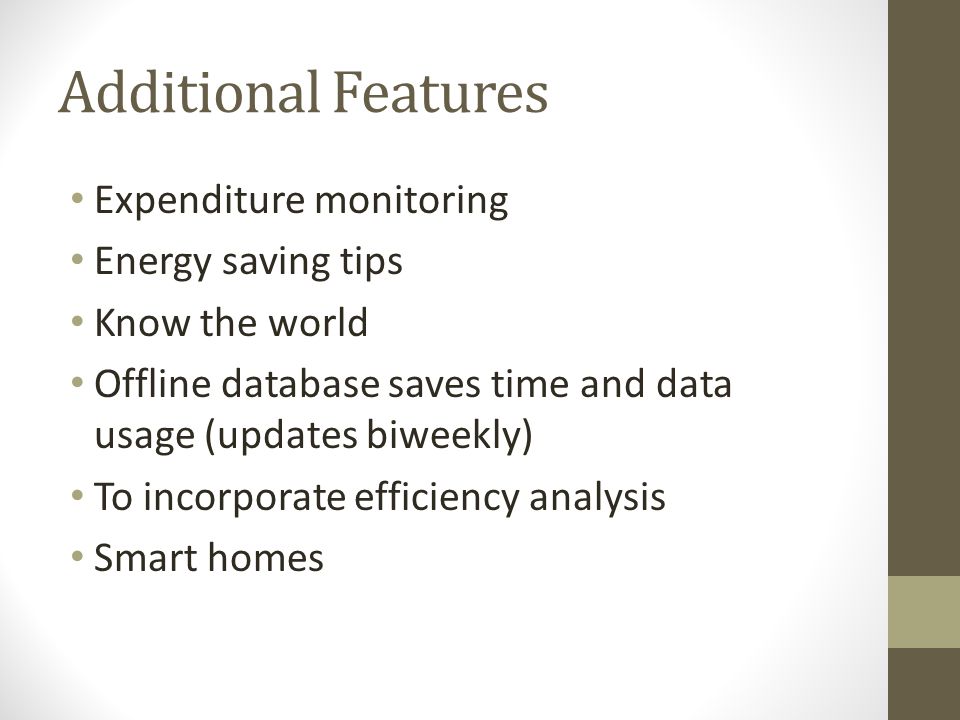 Additional Features

• Expenditure monitoring
• Energy saving tips
• Know the world
• Offline database saves time and data usage (updates biweekly)
• To incorporate efficiency analysis
• Smart homes